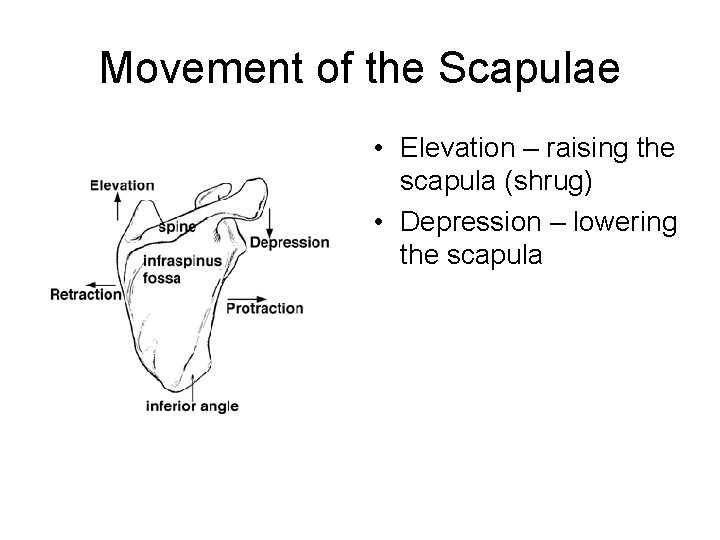 Movement of the Scapulae

Elevation
spine
Depression
infraspinus fossa
Retraction
Protraction
inferior angle

• Elevation – raising the scapula (shrug)
• Depression – lowering the scapula